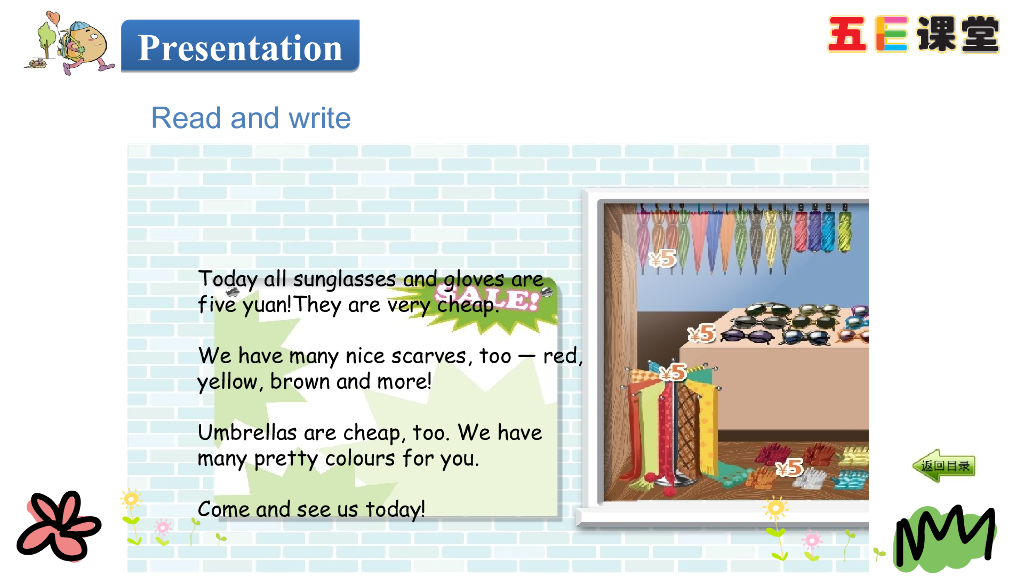 Presentation

五E课堂

Read and write

SALE!

Today all sunglasses and gloves are five yuan!They are very cheap.

We have many nice scarves, too — red, yellow, brown and more!

Umbrellas are cheap, too. We have many pretty colours for you.

Come and see us today!

¥5

¥5

¥5

¥5

返回目录